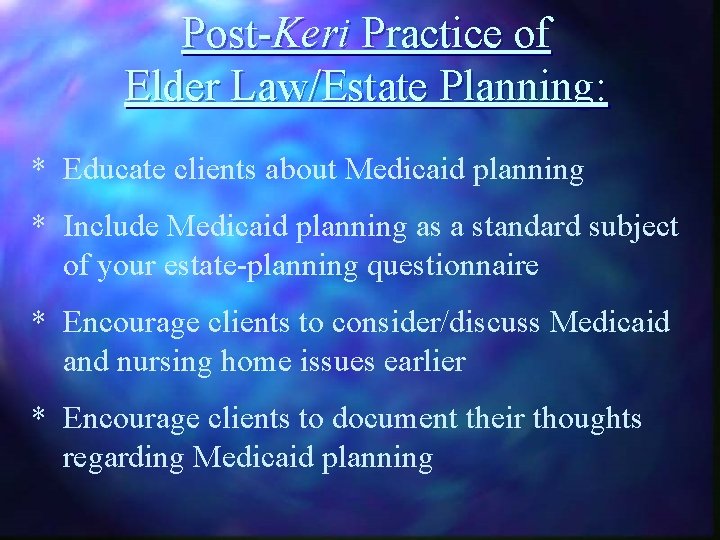 Post-Keri Practice of
Elder Law/Estate Planning:

* Educate clients about Medicaid planning

* Include Medicaid planning as a standard subject of your estate-planning questionnaire

* Encourage clients to consider/discuss Medicaid and nursing home issues earlier

* Encourage clients to document their thoughts regarding Medicaid planning